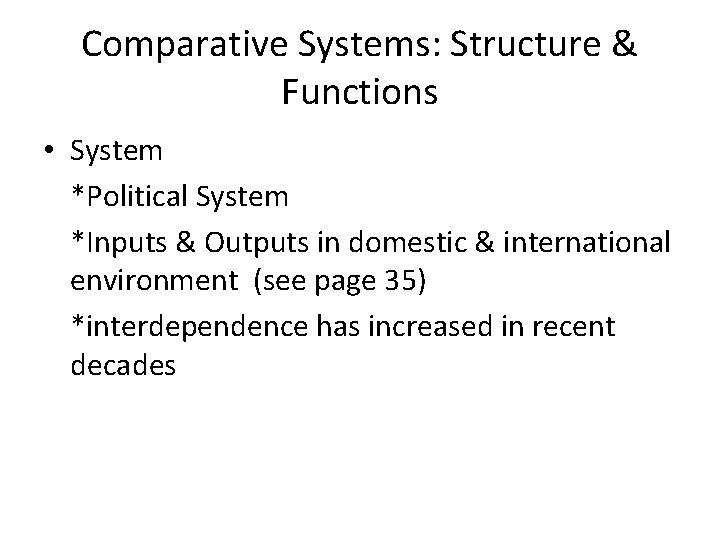 Comparative Systems: Structure & Functions

• System

*Political System

*Inputs & Outputs in domestic & international environment (see page 35)

*interdependence has increased in recent decades